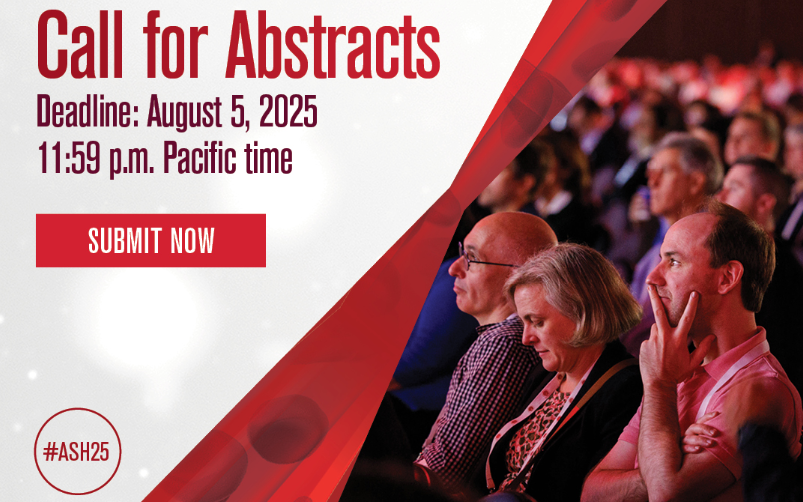 Call for Abstracts

Deadline: August 5, 2025
11:59 p.m. Pacific time

SUBMIT NOW

#ASH25